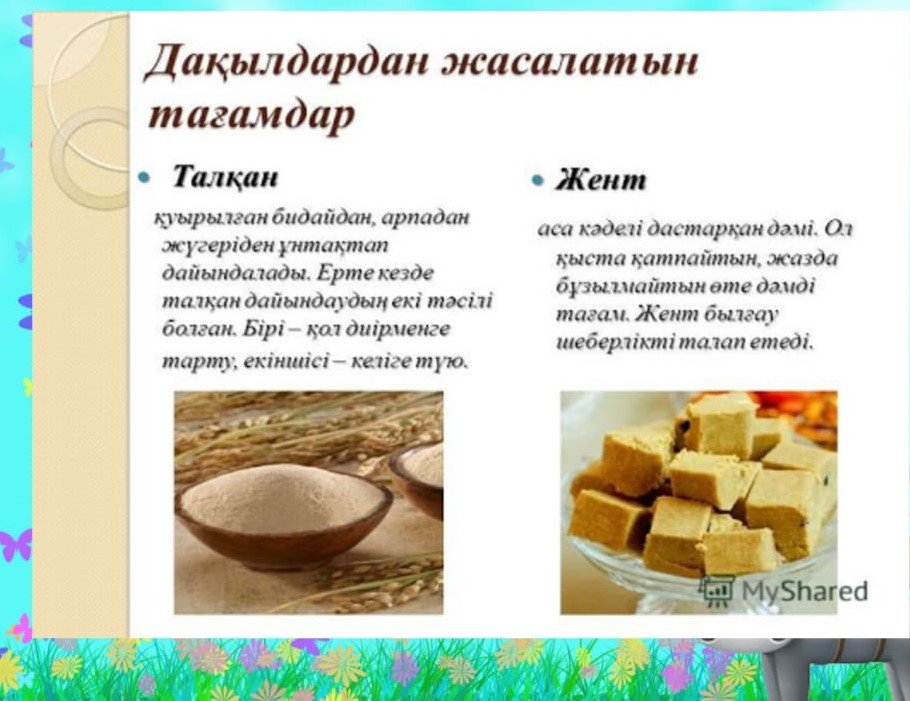 Дақылдардан жасалатын тағамдар

• Талқан

қуырылған бидайдан, арпадан жүгеріден ұнтақтап дайындалады. Ерте кезде талқан дайындаудың екі тәсілі болған. Бірі – қол диірменге тарту, екіншісі – келіге түю.

• Жент

аса кәделі дастарқан дәмі. Ол қыста қатпайтын, жазда бұзылмайтын өте дәмді тағам. Жент былғау шеберлікті талап етеді.

MyShared